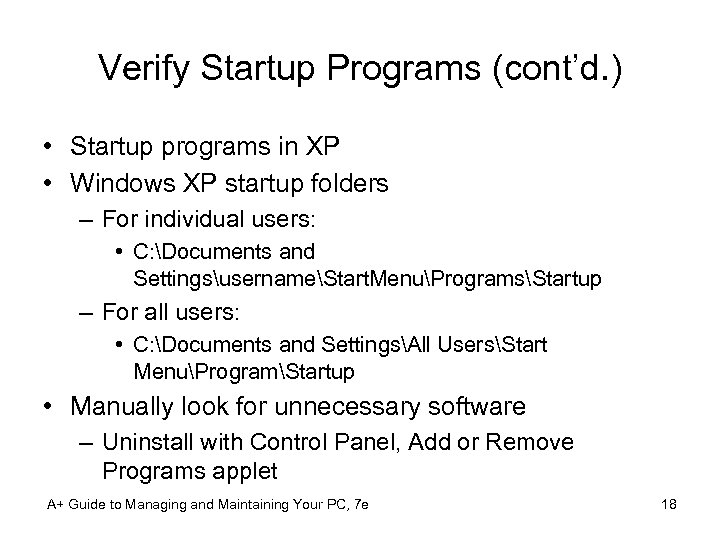 Verify Startup Programs (cont'd.)

• Startup programs in XP
• Windows XP startup folders
– For individual users:
• C:\Documents and Settings\username\StartMenu\Programs\Startup
– For all users:
• C:\Documents and Settings\All Users\Start Menu\Program\Startup
• Manually look for unnecessary software
– Uninstall with Control Panel, Add or Remove Programs applet

A+ Guide to Managing and Maintaining Your PC, 7e

18